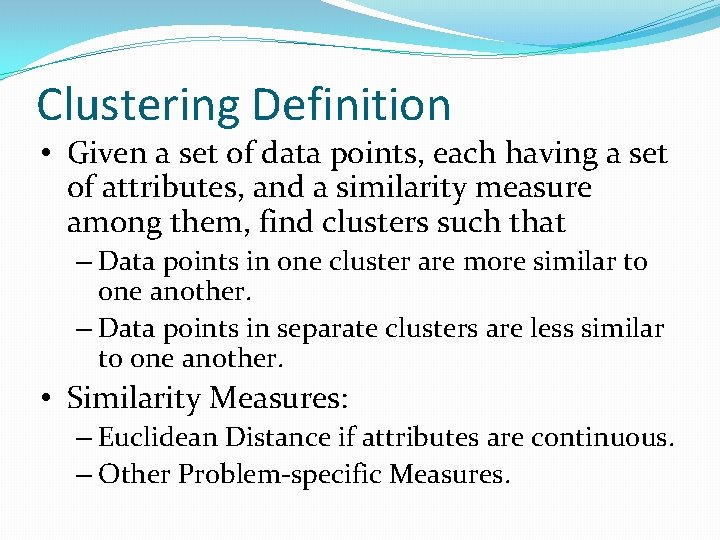 Clustering Definition

• Given a set of data points, each having a set of attributes, and a similarity measure among them, find clusters such that
– Data points in one cluster are more similar to one another.
– Data points in separate clusters are less similar to one another.

• Similarity Measures:
– Euclidean Distance if attributes are continuous.
– Other Problem-specific Measures.